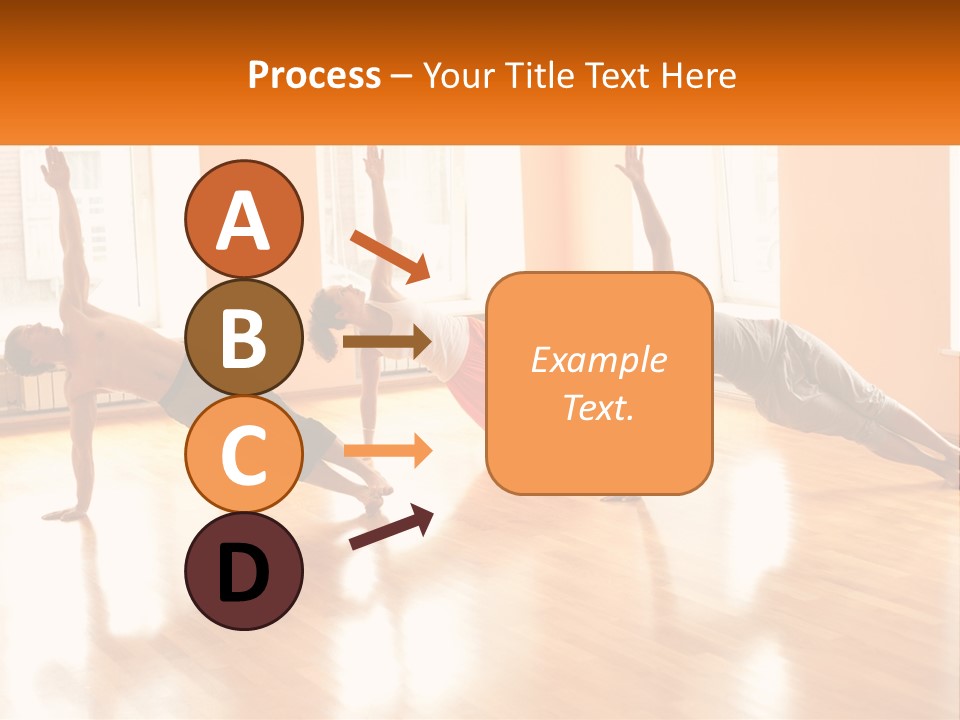 Process – Your Title Text Here

A

B

C

D

Example Text.